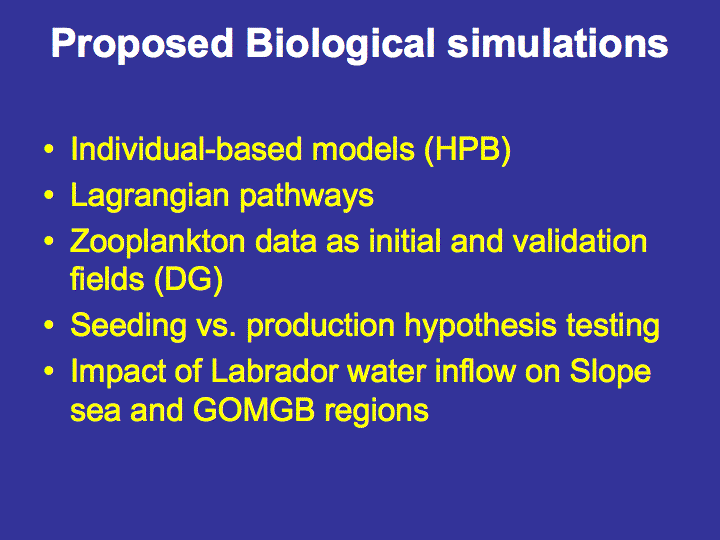 Proposed Biological simulations

• Individual-based models (HPB)
• Lagrangian pathways
• Zooplankton data as initial and validation fields (DG)
• Seeding vs. production hypothesis testing
• Impact of Labrador water inflow on Slope sea and GOMGB regions